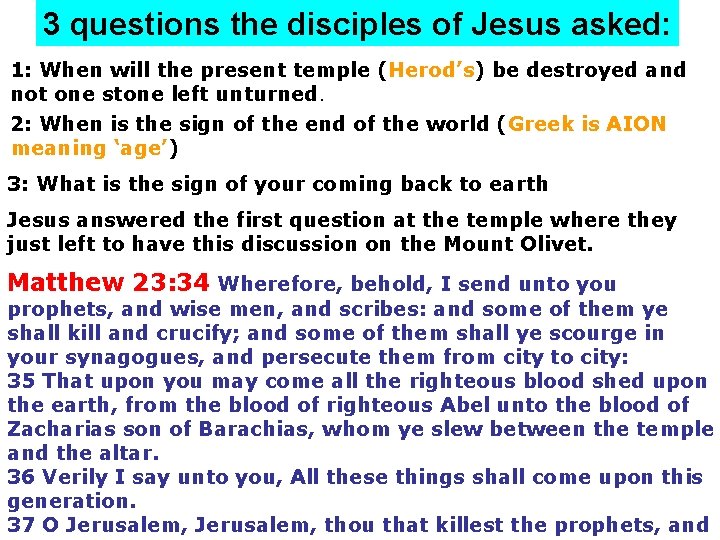 3 questions the disciples of Jesus asked:

1: When will the present temple (Herod's) be destroyed and not one stone left unturned.

2: When is the sign of the end of the world (Greek is AION meaning 'age')

3: What is the sign of your coming back to earth

Jesus answered the first question at the temple where they just left to have this discussion on the Mount Olivet.

Matthew 23:34 Wherefore, behold, I send unto you prophets, and wise men, and scribes: and some of them ye shall kill and crucify; and some of them shall ye scourge in your synagogues, and persecute them from city to city:
35 That upon you may come all the righteous blood shed upon the earth, from the blood of righteous Abel unto the blood of Zacharias son of Barachias, whom ye slew between the temple and the altar.
36 Verily I say unto you, All these things shall come upon this generation.
37 O Jerusalem, Jerusalem, thou that killest the prophets, and